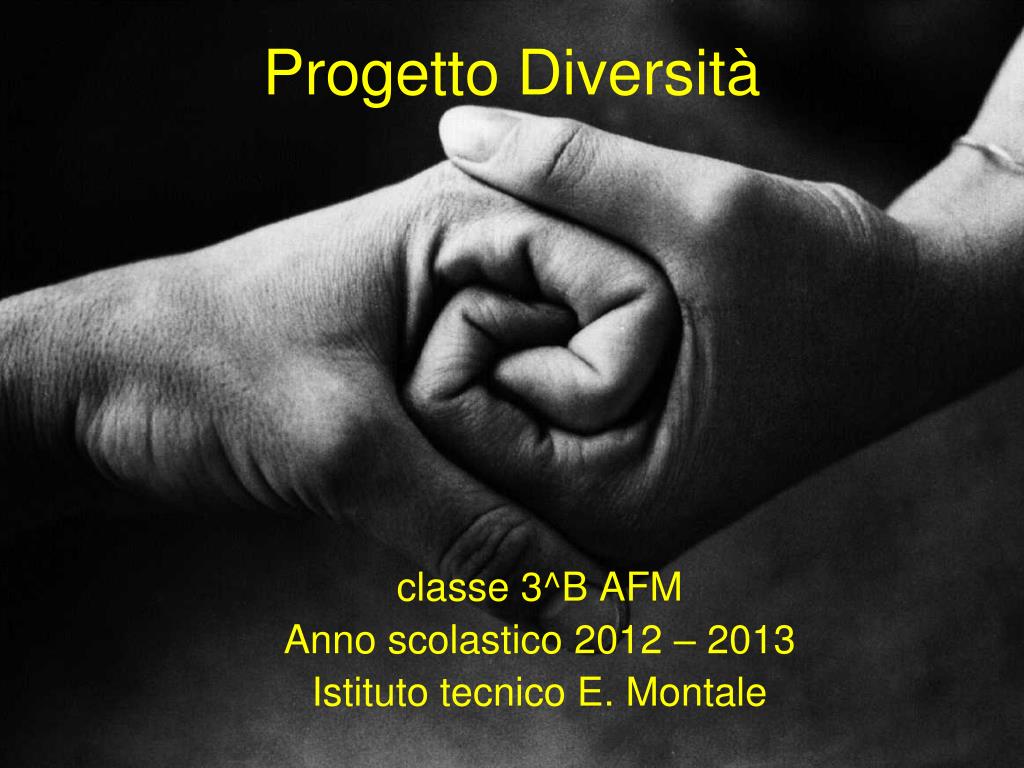 Progetto Diversità

classe 3^B AFM
Anno scolastico 2012 – 2013
Istituto tecnico E. Montale